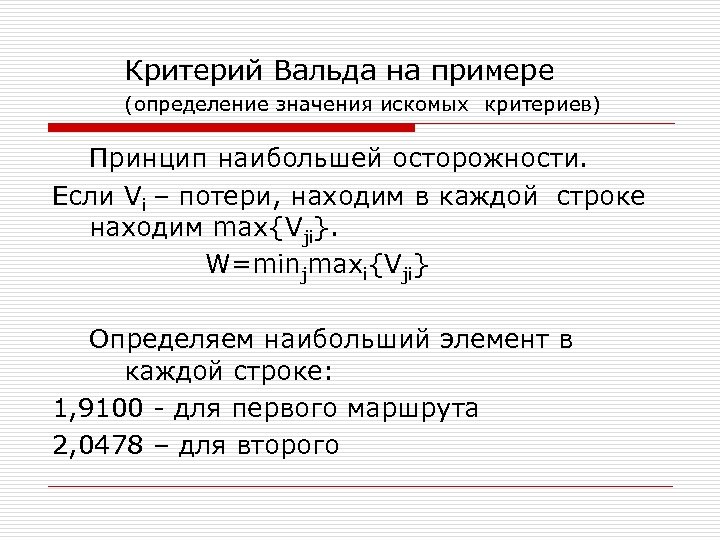 Критерий Вальда на примере
(определение значения искомых критериев)

Принцип наибольшей осторожности.

Если $V_i$ – потери, находим в каждой строке находим $\max\{V_{ji}\}$.

$W=\min_j\max_i\{V_{ji}\}$

Определяем наибольший элемент в каждой строке:

1,9100 - для первого маршрута

2,0478 – для второго